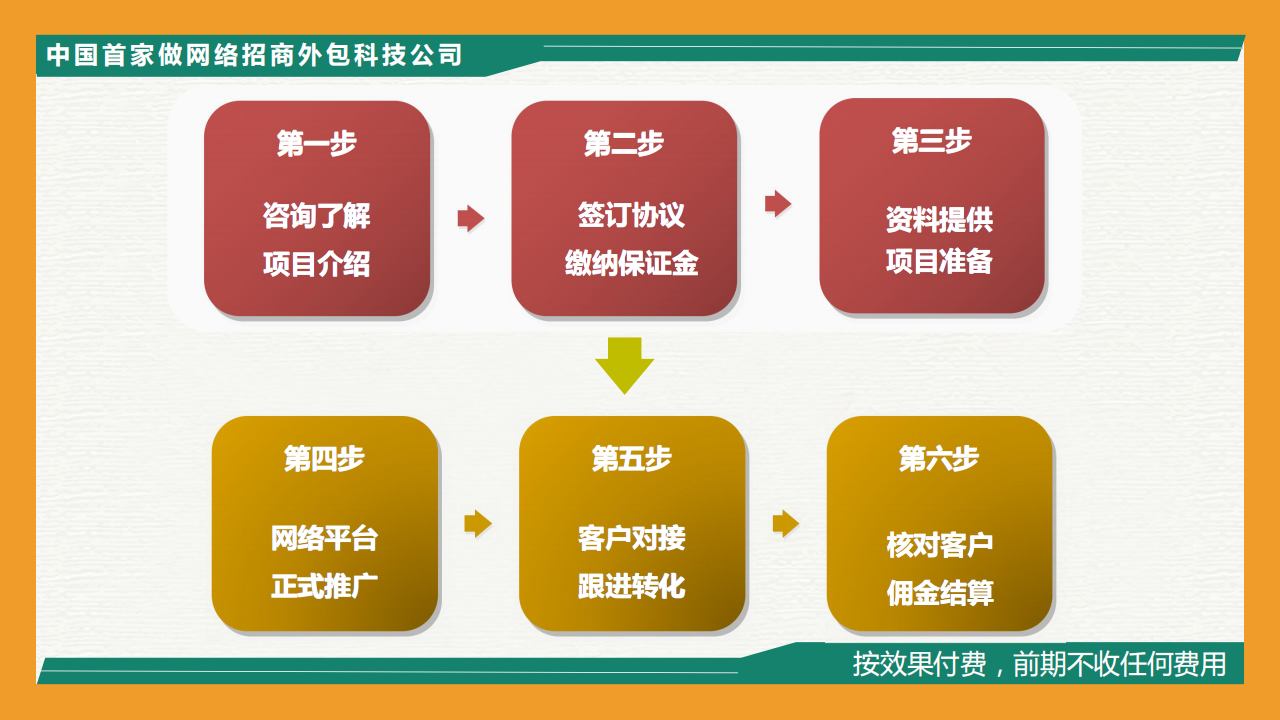 中国首家做网络招商外包科技公司

第一步

咨询了解
项目介绍

第二步

签订协议
缴纳保证金

第三步

资料提供
项目准备

第四步

网络平台
正式推广

第五步

客户对接
跟进转化

第六步

核对客户
佣金结算

按效果付费，前期不收任何费用